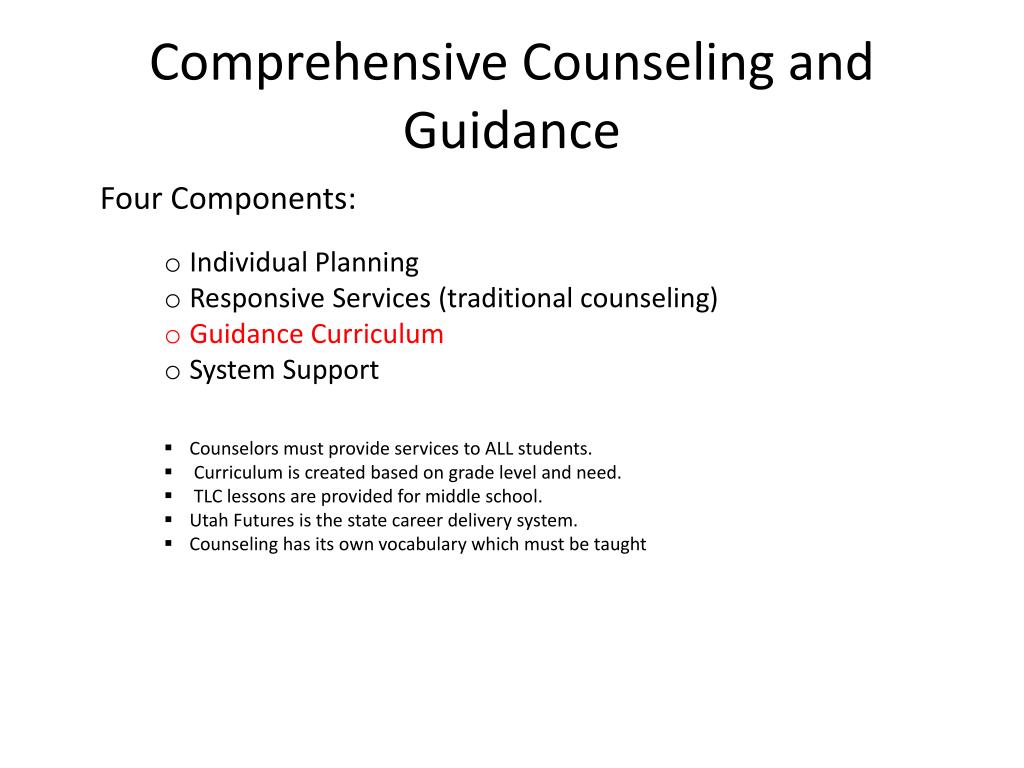 Comprehensive Counseling and Guidance

Four Components:

o Individual Planning
o Responsive Services (traditional counseling)
o Guidance Curriculum
o System Support

▪ Counselors must provide services to ALL students.
▪ Curriculum is created based on grade level and need.
▪ TLC lessons are provided for middle school.
▪ Utah Futures is the state career delivery system.
▪ Counseling has its own vocabulary which must be taught